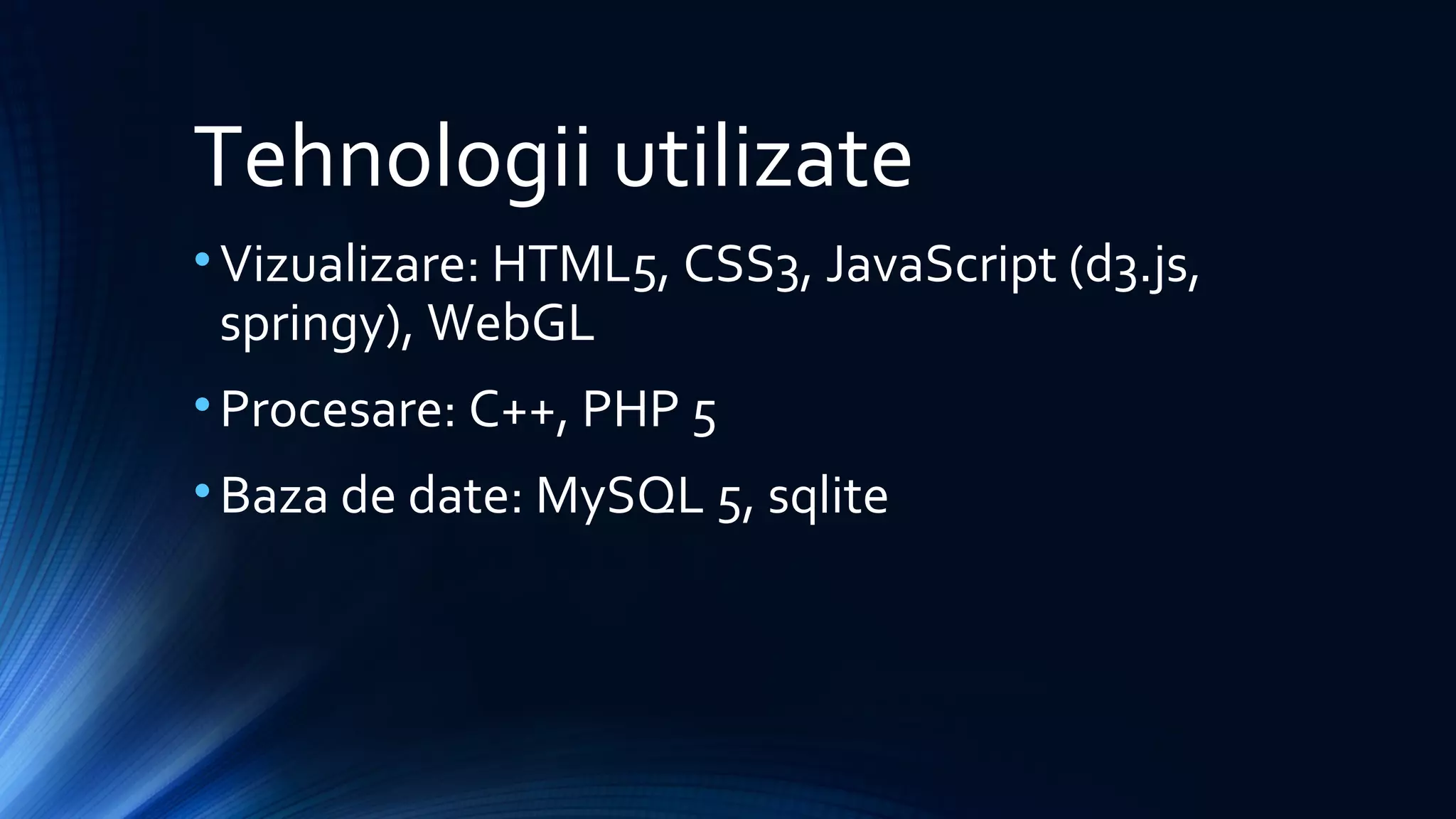 Tehnologii utilizate

• Vizualizare: HTML5, CSS3, JavaScript (d3.js, springy), WebGL

• Procesare: C++, PHP 5

• Baza de date: MySQL 5, sqlite